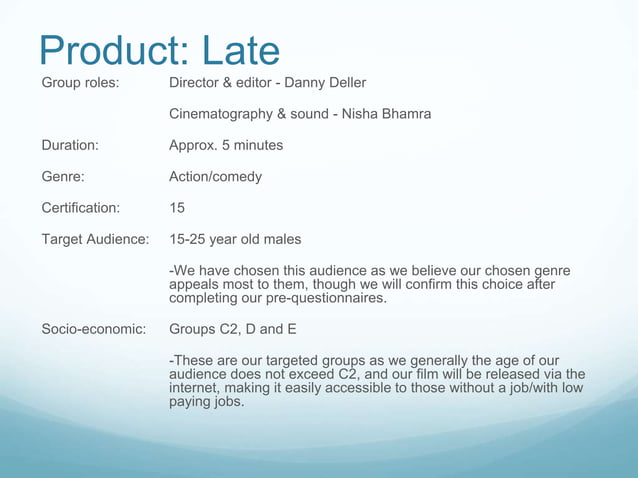 Product: Late

Group roles: Director & editor - Danny Deller

Cinematography & sound - Nisha Bhamra

Duration: Approx. 5 minutes

Genre: Action/comedy

Certification: 15

Target Audience: 15-25 year old males

-We have chosen this audience as we believe our chosen genre appeals most to them, though we will confirm this choice after completing our pre-questionnaires.

Socio-economic: Groups C2, D and E

-These are our targeted groups as we generally the age of our audience does not exceed C2, and our film will be released via the internet, making it easily accessible to those without a job/with low paying jobs.